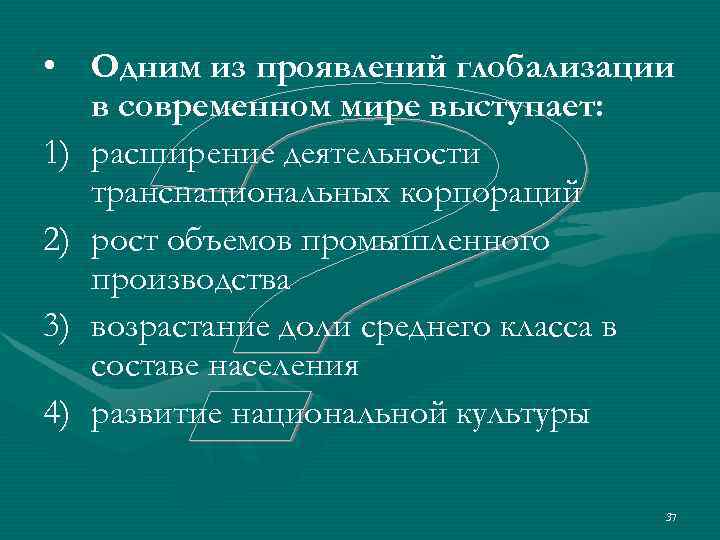 • Одним из проявлений глобализации в современном мире выступает:

1) расширение деятельности транснациональных корпораций

2) рост объемов промышленного производства

3) возрастание доли среднего класса в составе населения

4) развитие национальной культуры

37